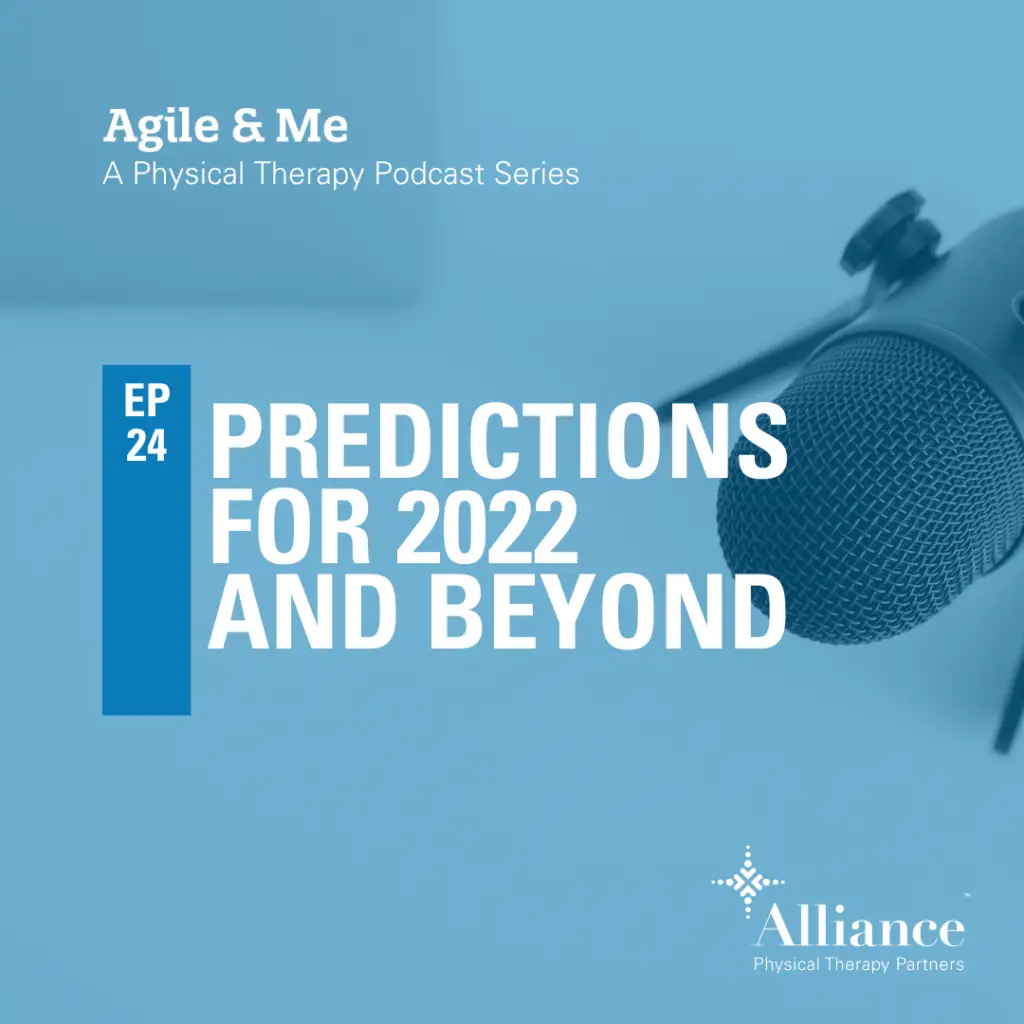 Agile & Me
A Physical Therapy Podcast Series

EP 24

PREDICTIONS FOR 2022 AND BEYOND

Alliance™
Physical Therapy Partners